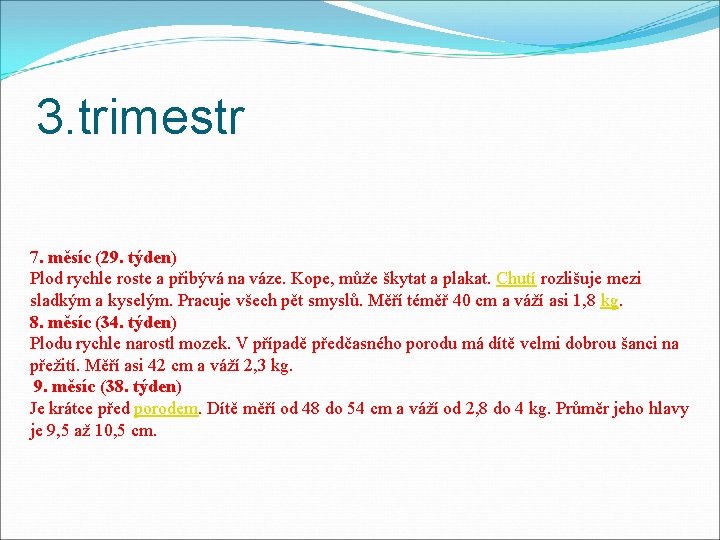 3.trimestr

7. měsíc (29. týden)
Plod rychle roste a přibývá na váze. Kope, může škytat a plakat. Chutí rozlišuje mezi sladkým a kyselým. Pracuje všech pět smyslů. Měří téměř 40 cm a váží asi 1,8 kg.
8. měsíc (34. týden)
Plodu rychle narostl mozek. V případě předčasného porodu má dítě velmi dobrou šanci na přežití. Měří asi 42 cm a váží 2,3 kg.
9. měsíc (38. týden)
Je krátce před porodem. Dítě měří od 48 do 54 cm a váží od 2,8 do 4 kg. Průměr jeho hlavy je 9,5 až 10,5 cm.